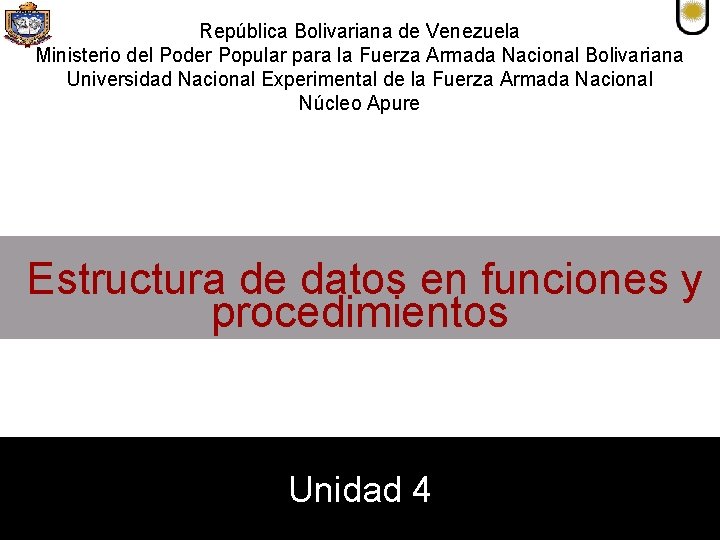 República Bolivariana de Venezuela
Ministerio del Poder Popular para la Fuerza Armada Nacional Bolivariana
Universidad Nacional Experimental de la Fuerza Armada Nacional
Núcleo Apure

Estructura de datos en funciones y procedimientos

Unidad 4